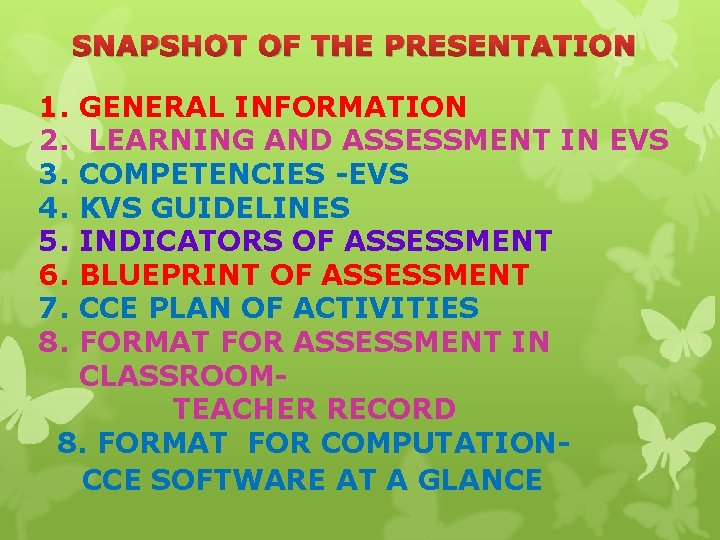 SNAPSHOT OF THE PRESENTATION

1. GENERAL INFORMATION
2. LEARNING AND ASSESSMENT IN EVS
3. COMPETENCIES -EVS
4. KVS GUIDELINES
5. INDICATORS OF ASSESSMENT
6. BLUEPRINT OF ASSESSMENT
7. CCE PLAN OF ACTIVITIES
8. FORMAT FOR ASSESSMENT IN CLASSROOM- TEACHER RECORD
8. FORMAT FOR COMPUTATION- CCE SOFTWARE AT A GLANCE